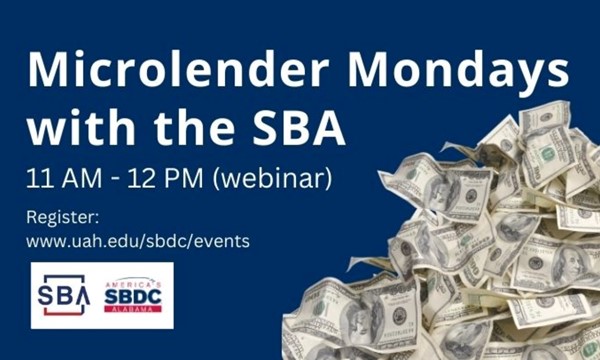 Microlender Mondays with the SBA

11 AM - 12 PM (webinar)

Register:
www.uah.edu/sbdc/events

SBA

AMERICA'S SBDC ALABAMA